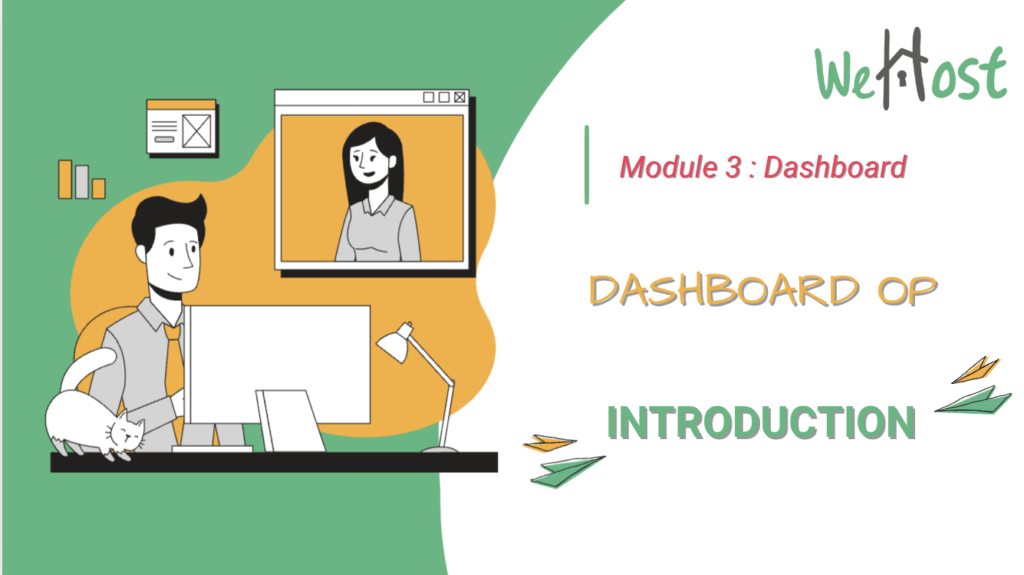 WeHost

Module 3 : Dashboard

DASHBOARD OP

INTRODUCTION